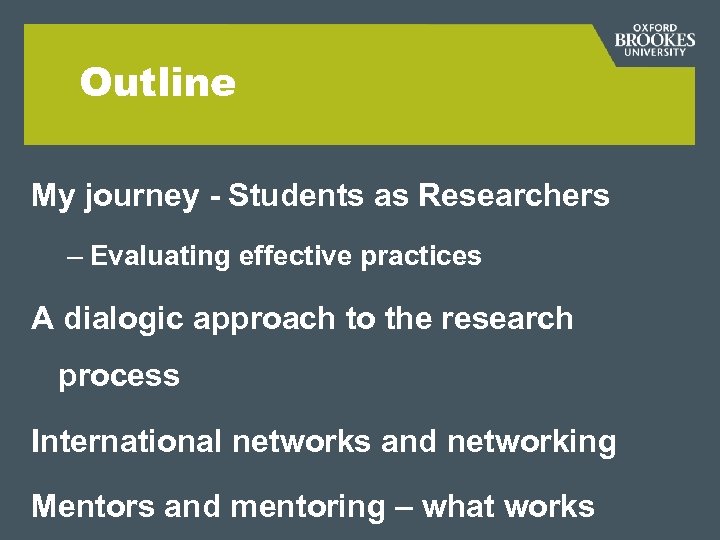 OXFORD BROOKES UNIVERSITY

Outline

My journey - Students as Researchers

– Evaluating effective practices

A dialogic approach to the research process

International networks and networking

Mentors and mentoring – what works